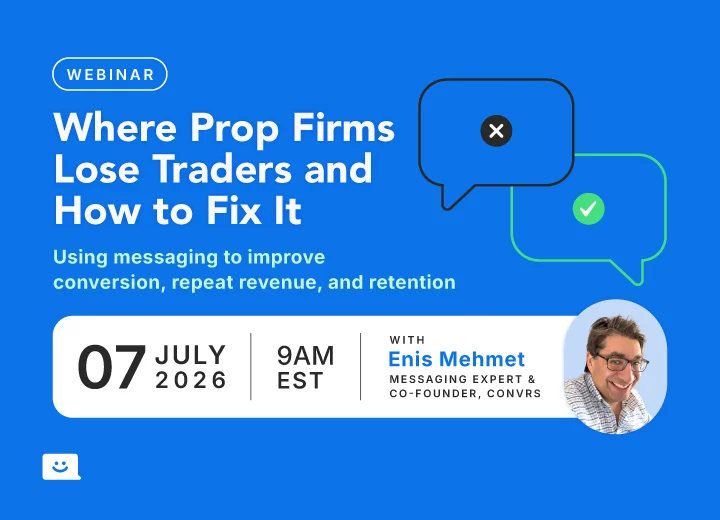 WEBINAR

Where Prop Firms Lose Traders and How to Fix It

Using messaging to improve conversion, repeat revenue, and retention

07 JULY 2026

9AM EST

WITH
Enis Mehmet
MESSAGING EXPERT & CO-FOUNDER, CONVRS